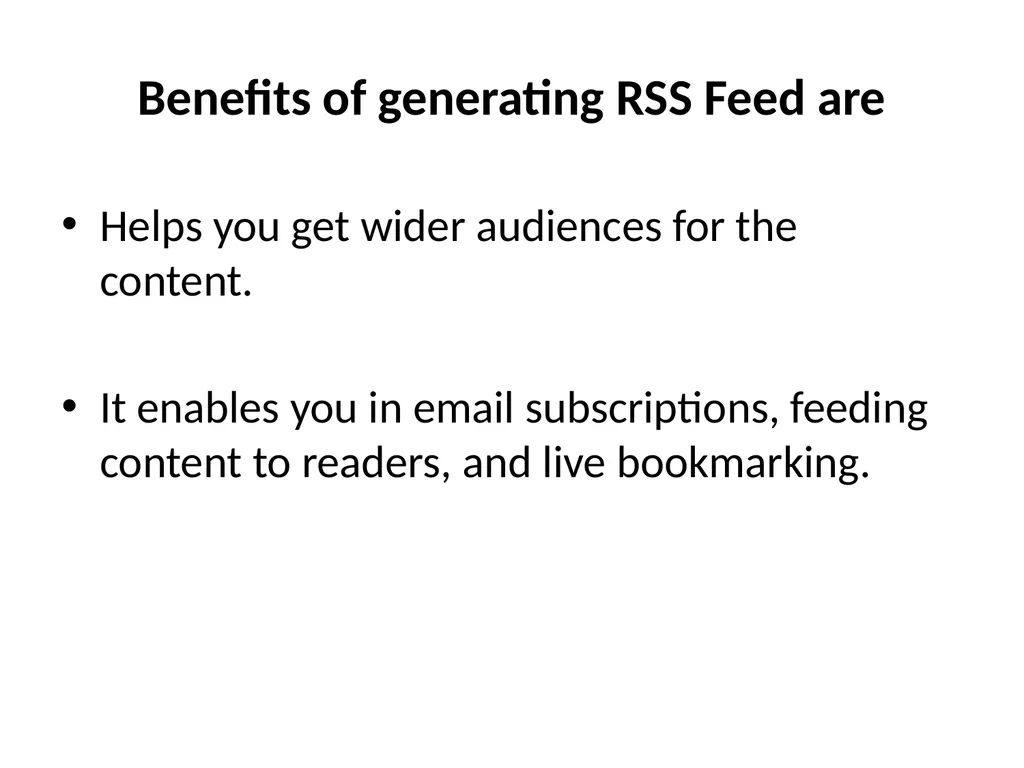 Benefits of generating RSS Feed are

• Helps you get wider audiences for the content.

• It enables you in email subscriptions, feeding content to readers, and live bookmarking.